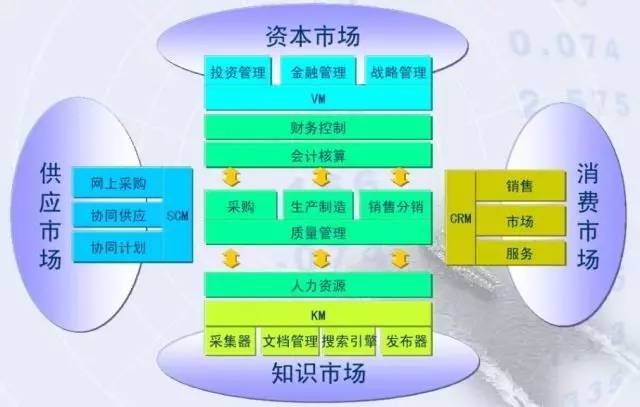 资本市场

投资管理 金融管理 战略管理

VM

财务控制

会计核算

供应市场

网上采购
协同供应
协同计划
SCM

采购 生产制造 销售分销

质量管理

CRM
销售
市场
服务

消费市场

人力资源

KM

采集器 文档管理 搜索引擎 发布器

知识市场

0.074
2.575